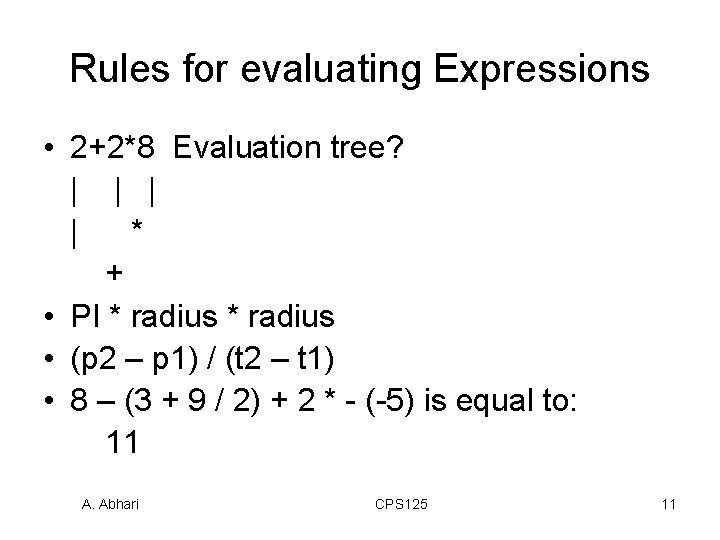 Rules for evaluating Expressions

• 2+2*8 Evaluation tree?
| | |
| *
+

• PI * radius * radius
• (p2 – p1) / (t2 – t1)
• 8 – (3 + 9 / 2) + 2 * - (-5) is equal to:
11

A. Abhari CPS125 11